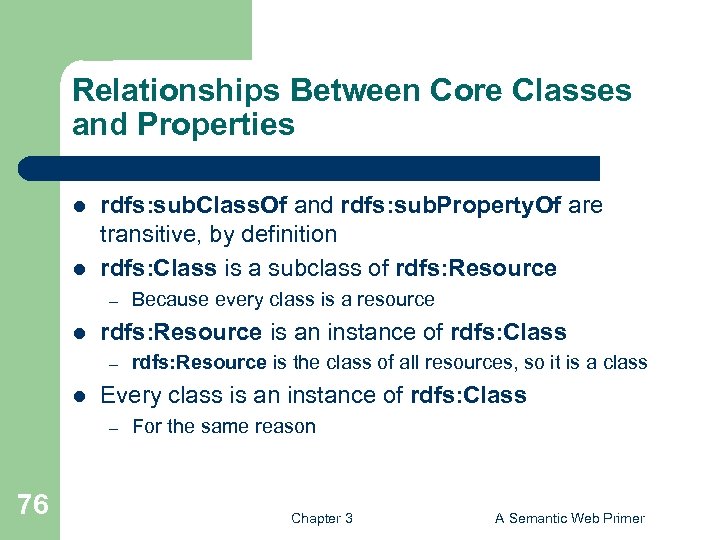 Relationships Between Core Classes and Properties

- rdfs:subClassOf and rdfs:subPropertyOf are transitive, by definition
- rdfs:Class is a subclass of rdfs:Resource
  – Because every class is a resource
- rdfs:Resource is an instance of rdfs:Class
  – rdfs:Resource is the class of all resources, so it is a class
- Every class is an instance of rdfs:Class
  – For the same reason

76

Chapter 3

A Semantic Web Primer